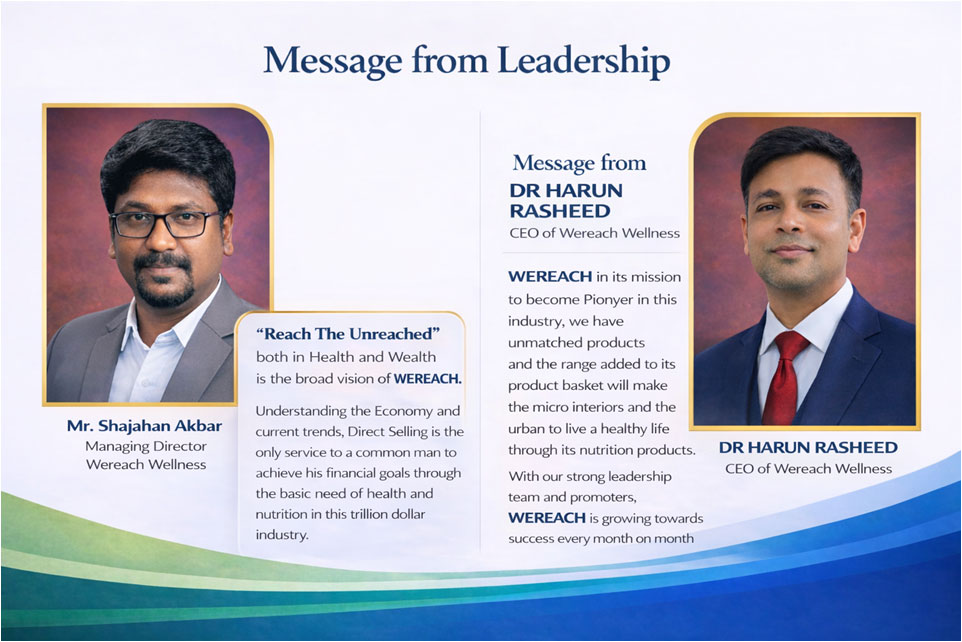 Message from Leadership

Mr. Shajahan Akbar
Managing Director
Wereach Wellness

"Reach The Unreached"
both in Health and Wealth
is the broad vision of WEREACH.

Understanding the Economy and current trends, Direct Selling is the only service to a common man to achieve his financial goals through the basic need of health and nutrition in this trillion dollar industry.

Message from
DR HARUN RASHEED
CEO of Wereach Wellness

WEREACH in its mission to become Pionyer in this industry, we have unmatched products and the range added to its product basket will make the micro interiors and the urban to live a healthy life through its nutrition products.

With our strong leadership team and promoters, WEREACH is growing towards success every month on month

DR HARUN RASHEED
CEO of Wereach Wellness